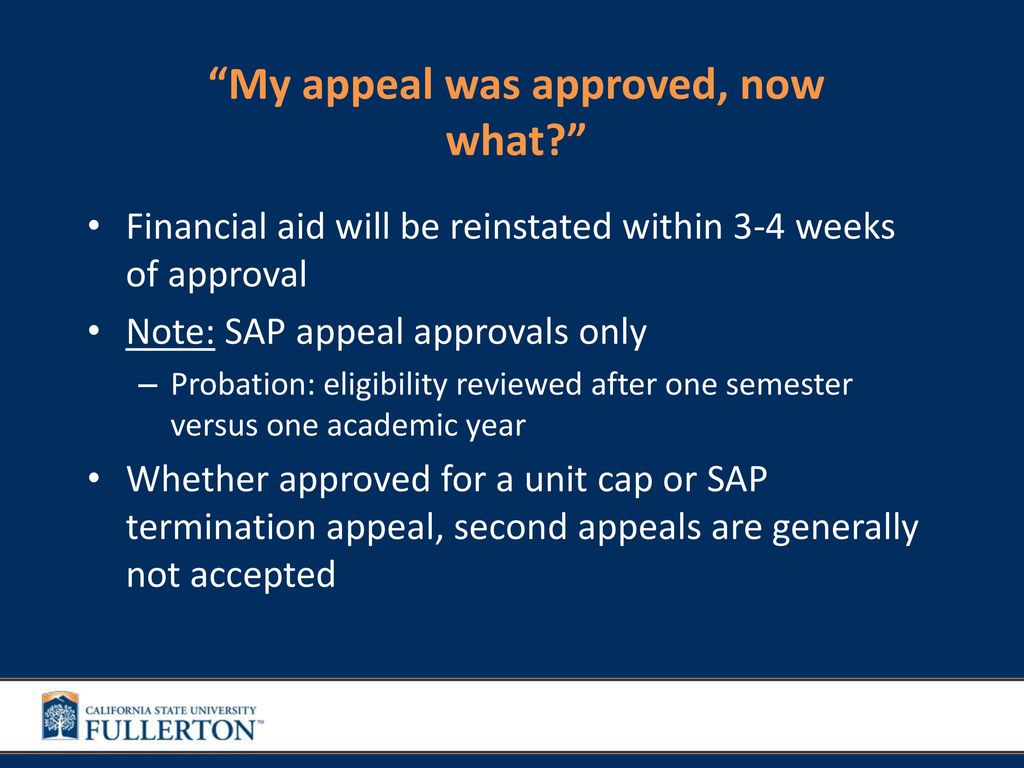 “My appeal was approved, now what?”

• Financial aid will be reinstated within 3-4 weeks of approval

• Note: SAP appeal approvals only

– Probation: eligibility reviewed after one semester versus one academic year

• Whether approved for a unit cap or SAP termination appeal, second appeals are generally not accepted

CALIFORNIA STATE UNIVERSITY
FULLERTON™